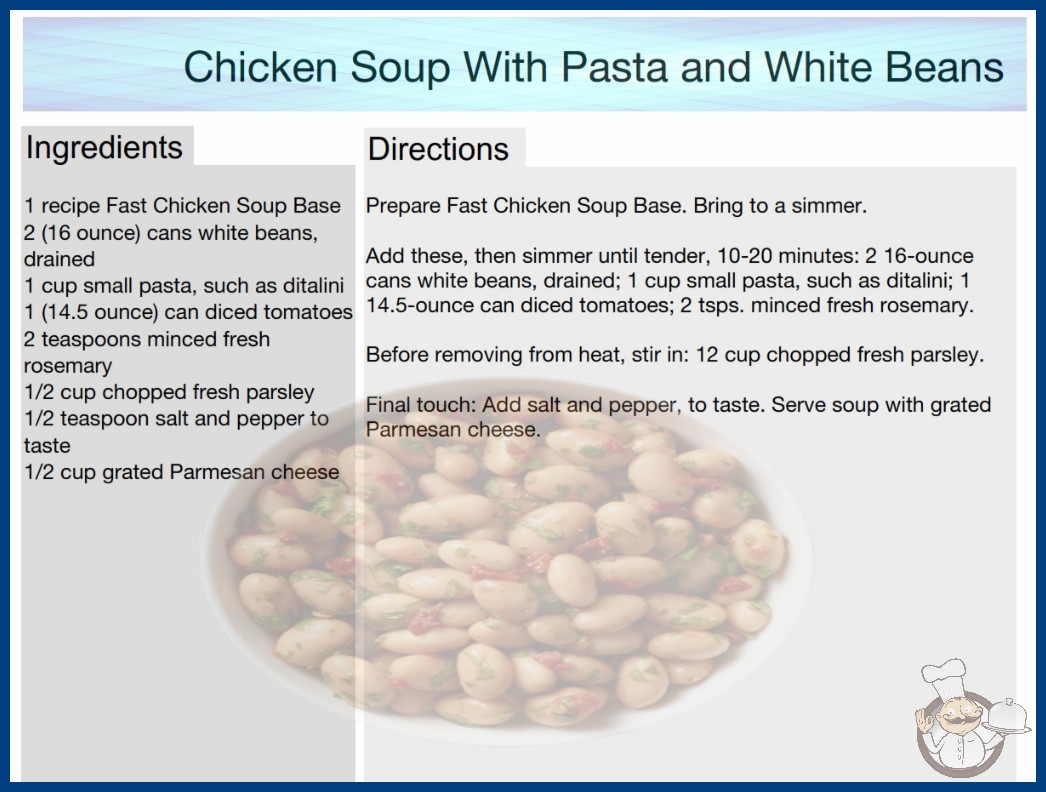 Chicken Soup With Pasta and White Beans

Ingredients

1 recipe Fast Chicken Soup Base
2 (16 ounce) cans white beans, drained
1 cup small pasta, such as ditalini
1 (14.5 ounce) can diced tomatoes
2 teaspoons minced fresh rosemary
1/2 cup chopped fresh parsley
1/2 teaspoon salt and pepper to taste
1/2 cup grated Parmesan cheese

Directions

Prepare Fast Chicken Soup Base. Bring to a simmer.

Add these, then simmer until tender, 10-20 minutes: 2 16-ounce cans white beans, drained; 1 cup small pasta, such as ditalini; 1 14.5-ounce can diced tomatoes; 2 tsps. minced fresh rosemary.

Before removing from heat, stir in: 12 cup chopped fresh parsley.

Final touch: Add salt and pepper, to taste. Serve soup with grated Parmesan cheese.